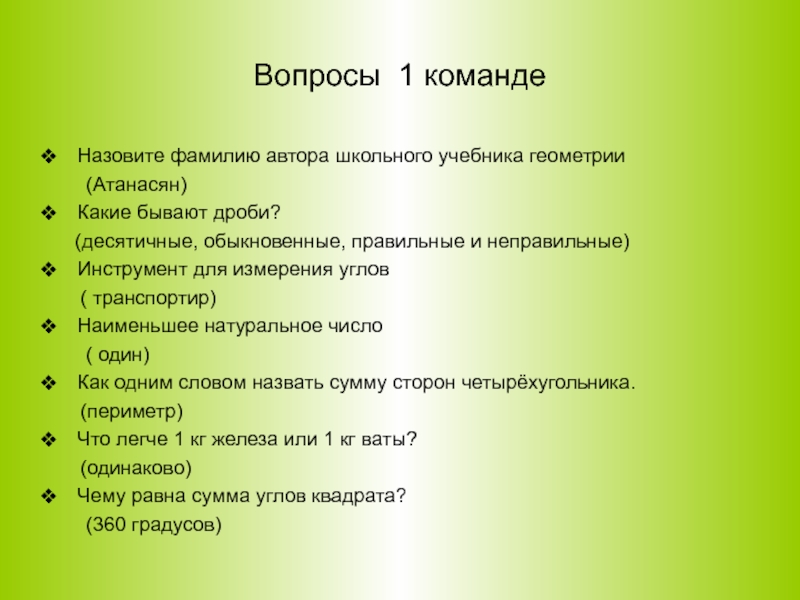 Вопросы 1 команде

❖ Назовите фамилию автора школьного учебника геометрии
(Атанасян)
❖ Какие бывают дроби?
(десятичные, обыкновенные, правильные и неправильные)
❖ Инструмент для измерения углов
( транспортир)
❖ Наименьшее натуральное число
( один)
❖ Как одним словом назвать сумму сторон четырёхугольника.
(периметр)
❖ Что легче 1 кг железа или 1 кг ваты?
(одинаково)
❖ Чему равна сумма углов квадрата?
(360 градусов)